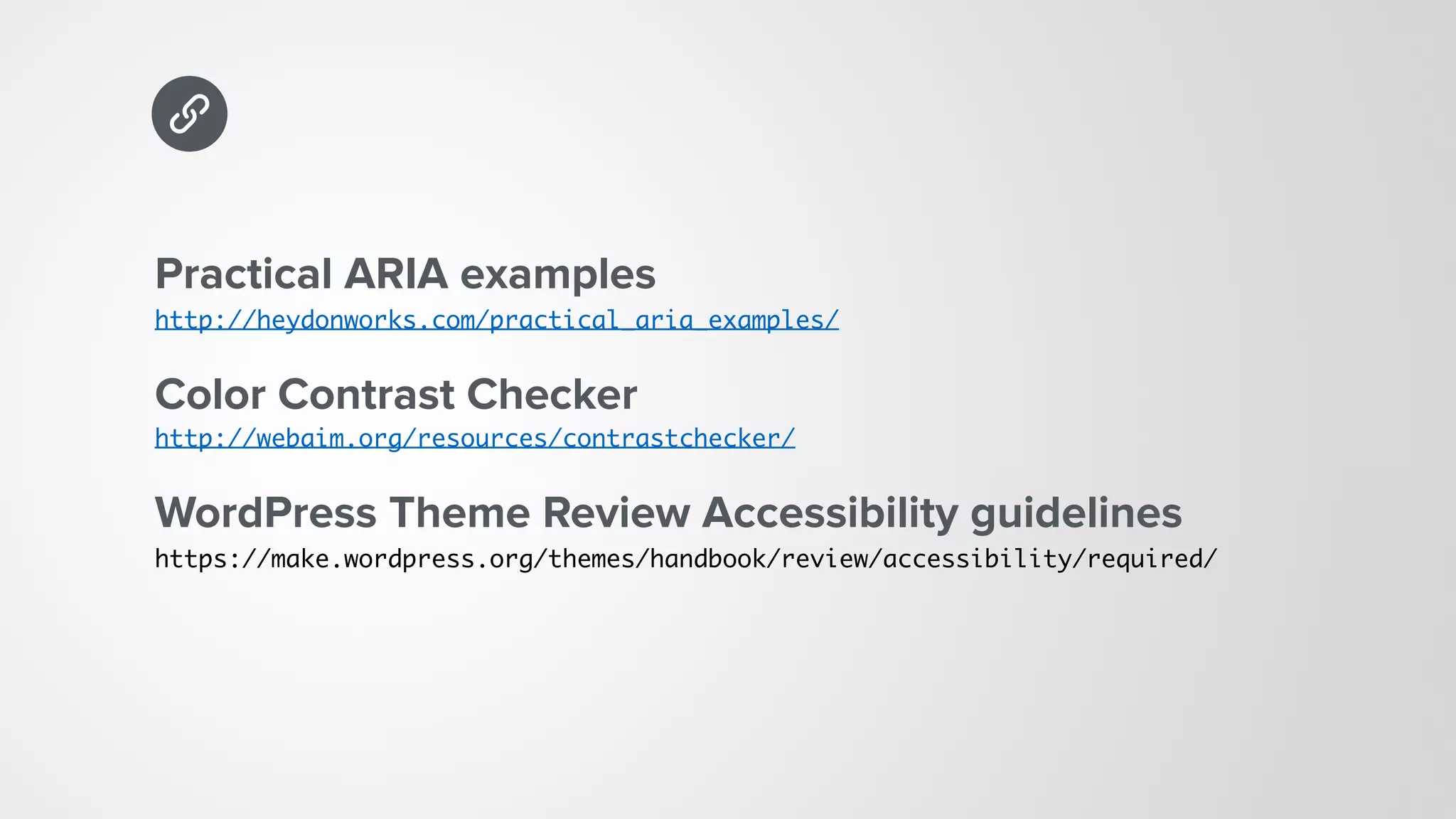 Practical ARIA examples
http://heydonworks.com/practical_aria_examples/

Color Contrast Checker
http://webaim.org/resources/contrastchecker/

WordPress Theme Review Accessibility guidelines
https://make.wordpress.org/themes/handbook/review/accessibility/required/